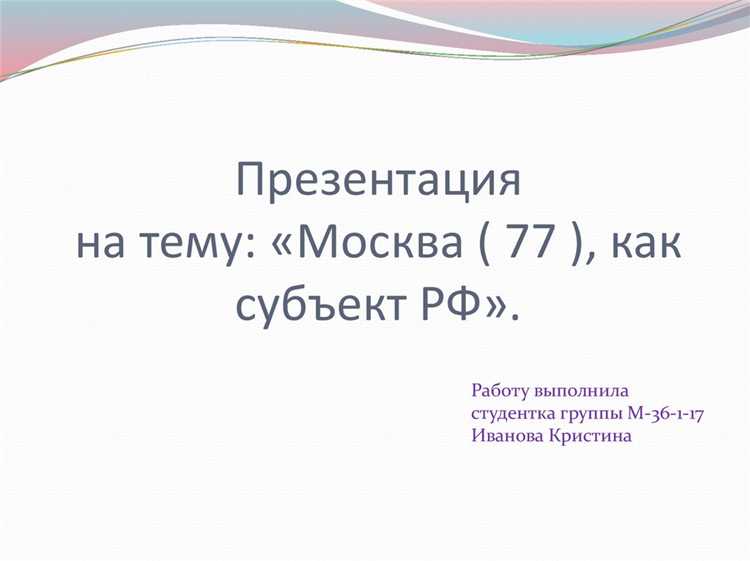 Презентация
на тему: «Москва ( 77 ), как субъект РФ».

Работу выполнила
студентка группы М-36-1-17
Иванова Кристина